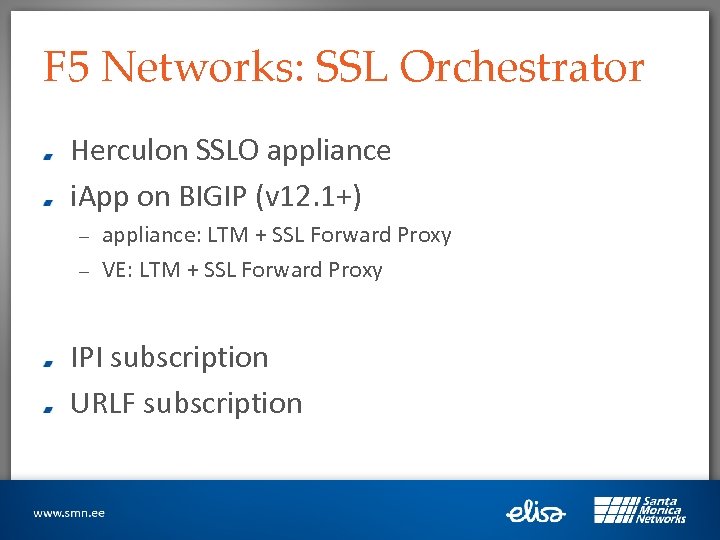 F5 Networks: SSL Orchestrator

Herculon SSLO appliance

iApp on BIGIP (v12.1+)

– appliance: LTM + SSL Forward Proxy

– VE: LTM + SSL Forward Proxy

IPI subscription

URLF subscription

www.smn.ee

elisa

Santa Monica Networks